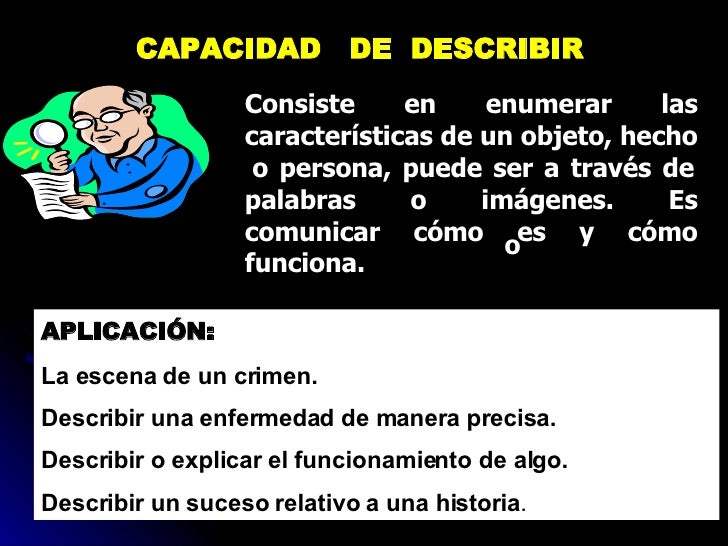 CAPACIDAD DE DESCRIBIR

Consiste en enumerar las características de un objeto, hecho o persona, puede ser a través de palabras o imágenes. Es comunicar cómo o es y cómo funciona.

APLICACIÓN:

La escena de un crimen.

Describir una enfermedad de manera precisa.

Describir o explicar el funcionamiento de algo.

Describir un suceso relativo a una historia.